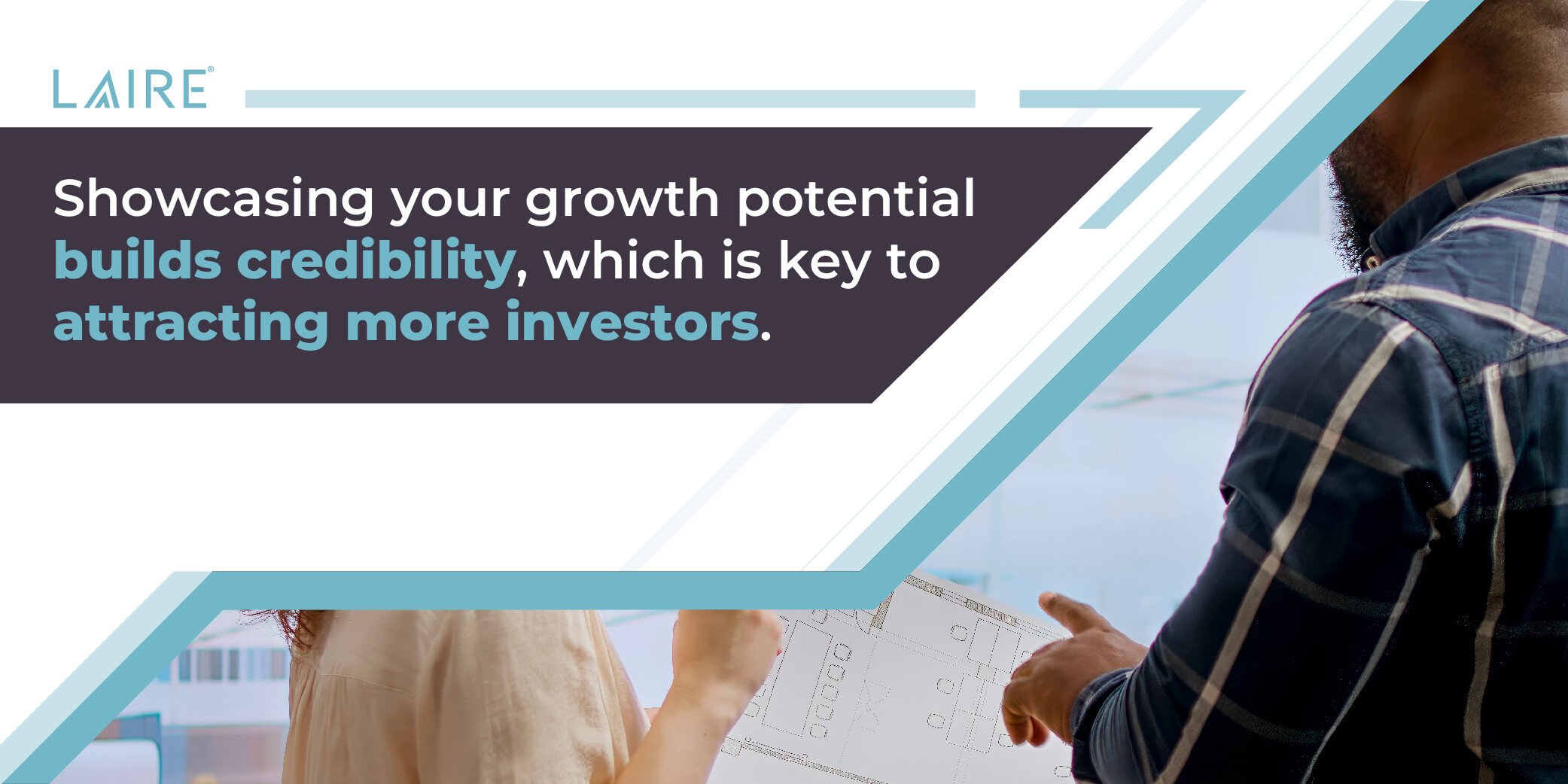 LAIRE®

Showcasing your growth potential builds credibility, which is key to attracting more investors.